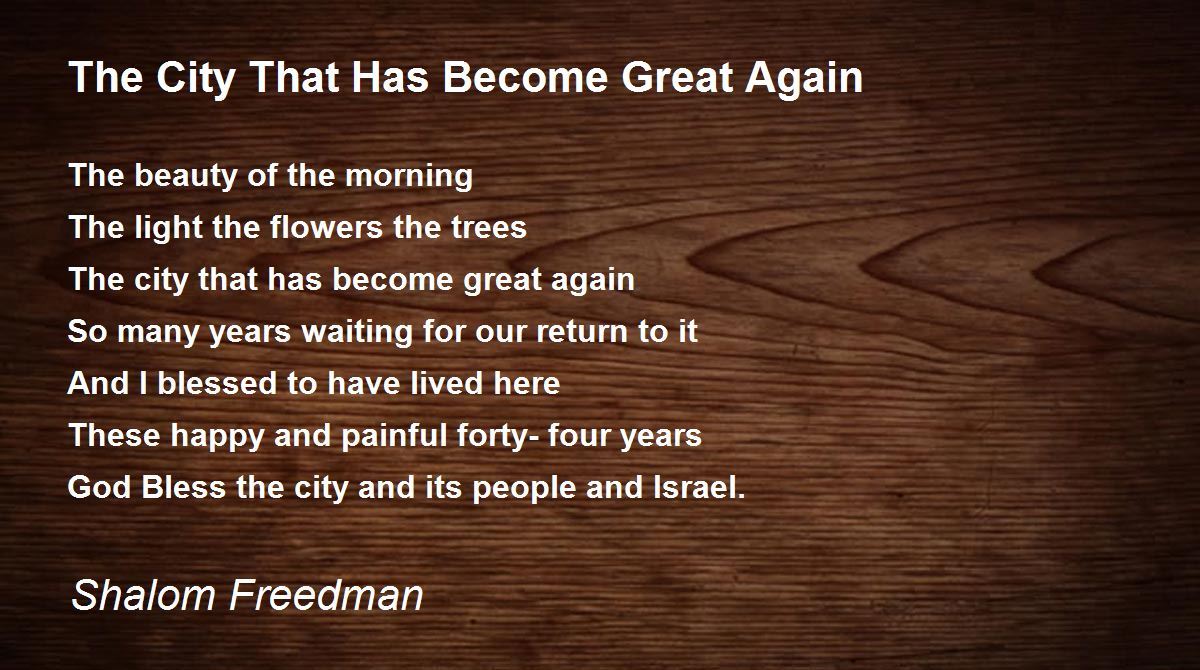 The City That Has Become Great Again

The beauty of the morning
The light the flowers the trees
The city that has become great again
So many years waiting for our return to it
And I blessed to have lived here
These happy and painful forty- four years
God Bless the city and its people and Israel.

Shalom Freedman